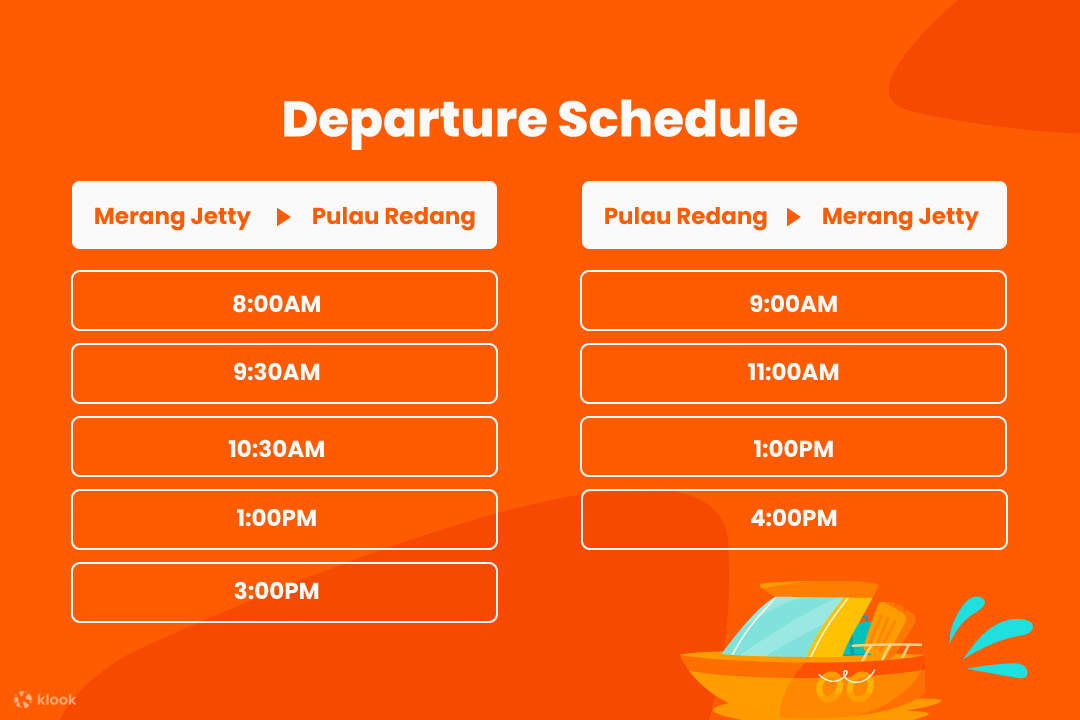 Departure Schedule

Merang Jetty ▶ Pulau Redang

8:00AM

9:30AM

10:30AM

1:00PM

3:00PM

Pulau Redang ▶ Merang Jetty

9:00AM

11:00AM

1:00PM

4:00PM

klook